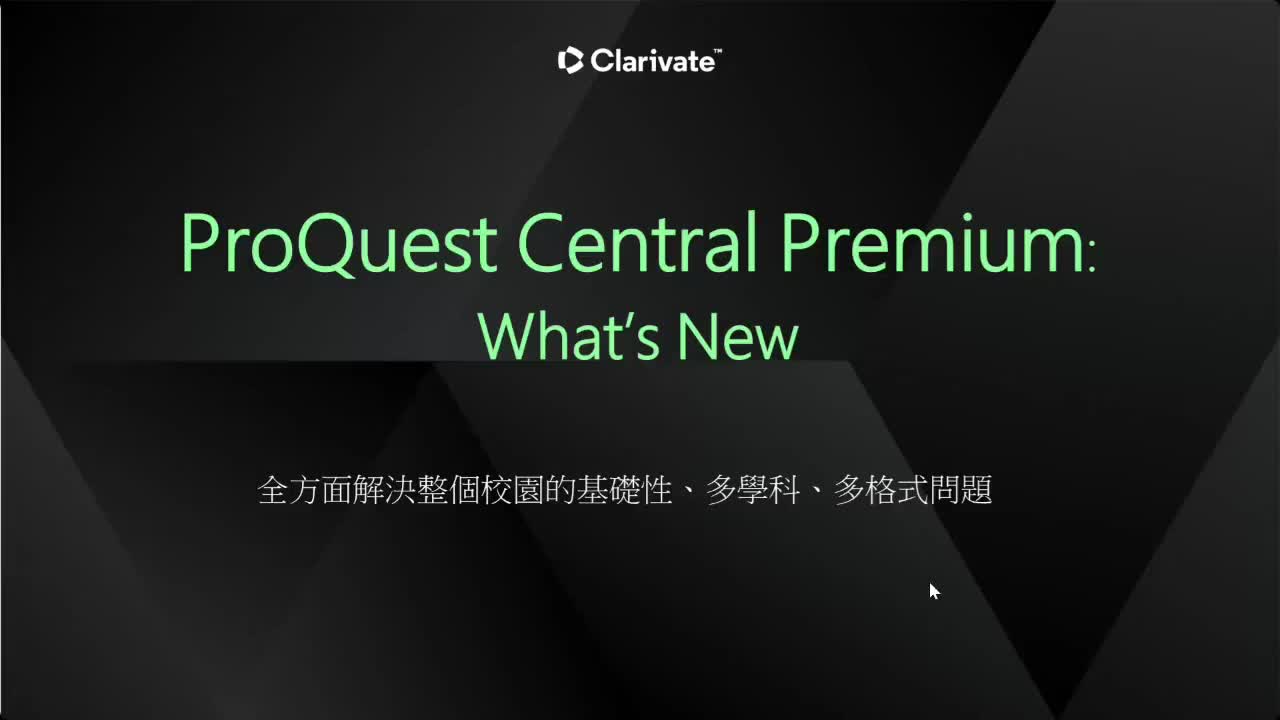 Clarivate™

ProQuest Central Premium: What's New

全方面解決整個校園的基礎性、多學科、多格式問題